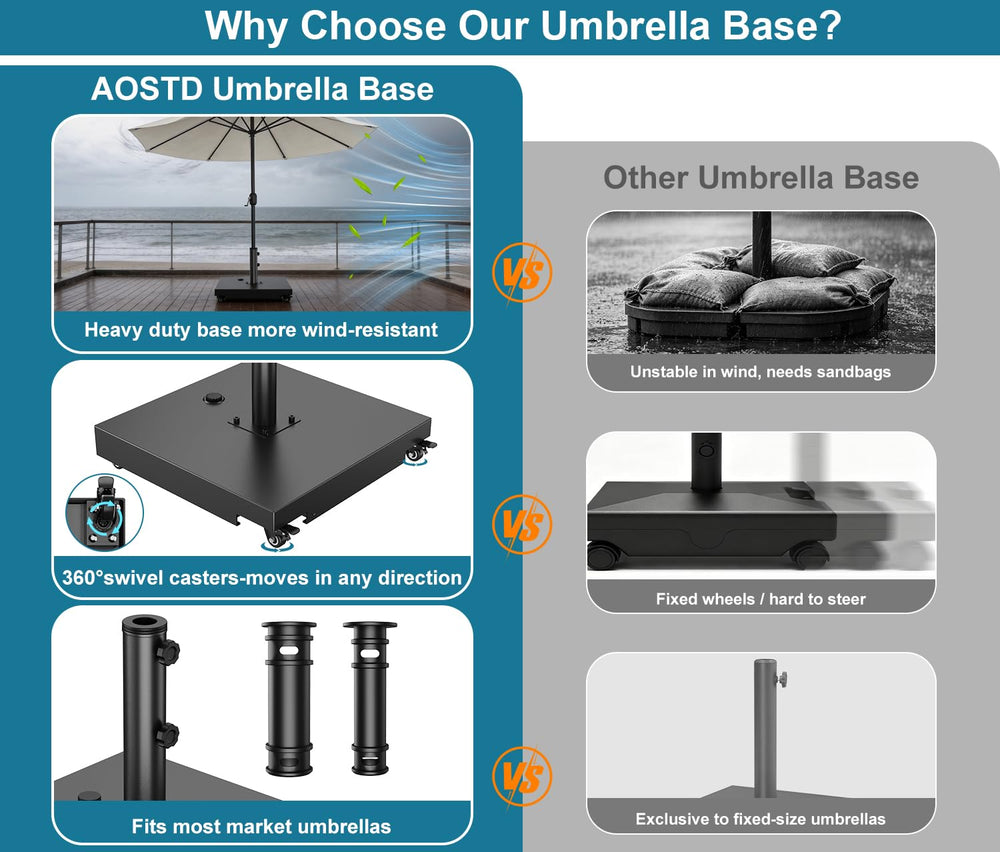 Why Choose Our Umbrella Base?

AOSTD Umbrella Base

Heavy duty base more wind-resistant

360°swivel casters-moves in any direction

Fits most market umbrellas

VS

VS

VS

Other Umbrella Base

Unstable in wind, needs sandbags

Fixed wheels / hard to steer

Exclusive to fixed-size umbrellas